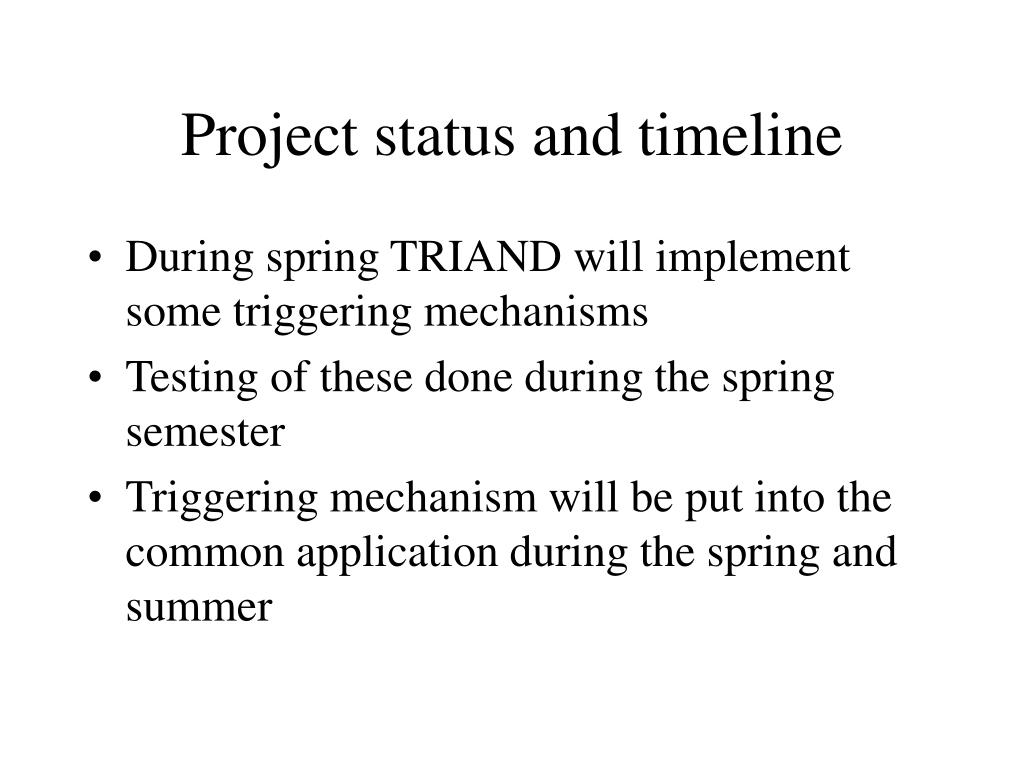 Project status and timeline

• During spring TRIAND will implement some triggering mechanisms
• Testing of these done during the spring semester
• Triggering mechanism will be put into the common application during the spring and summer